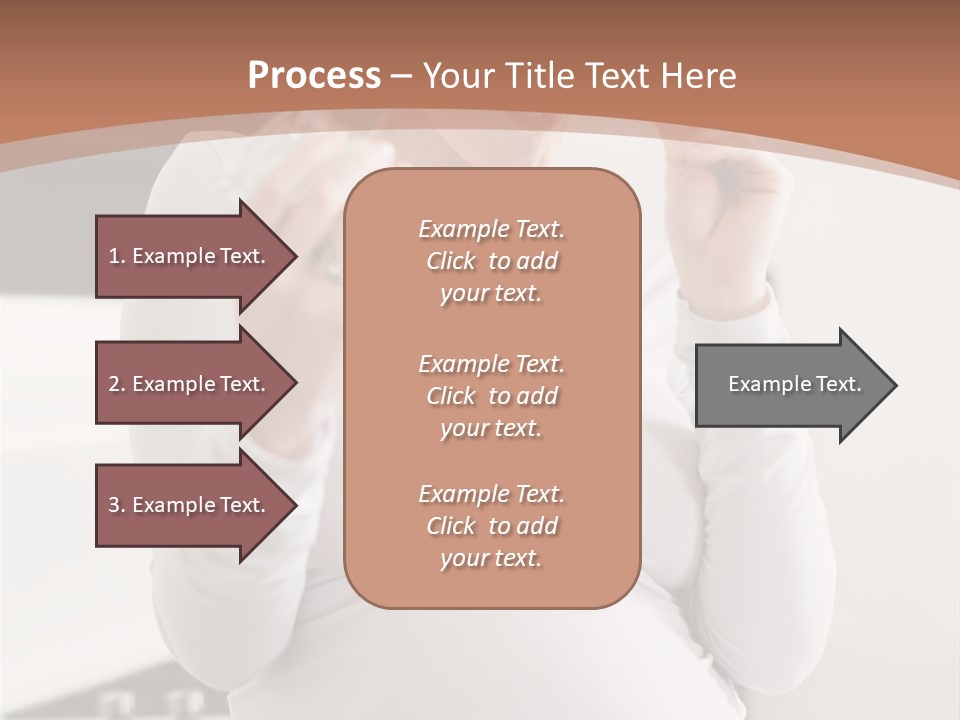 Process – Your Title Text Here

1. Example Text.

2. Example Text.

3. Example Text.

Example Text. Click to add your text.

Example Text. Click to add your text.

Example Text. Click to add your text.

Example Text.